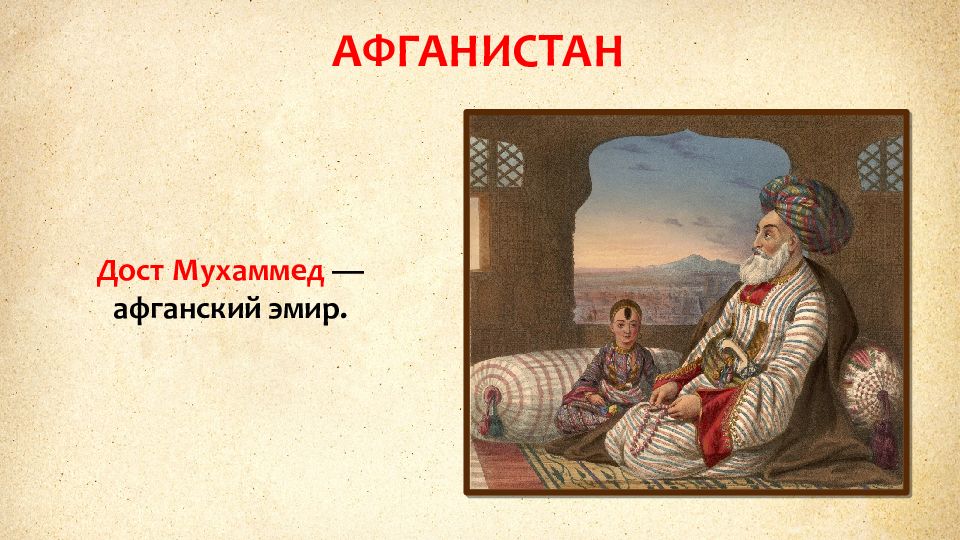 АФГАНИСТАН

Дост Мухаммед — афганский эмир.